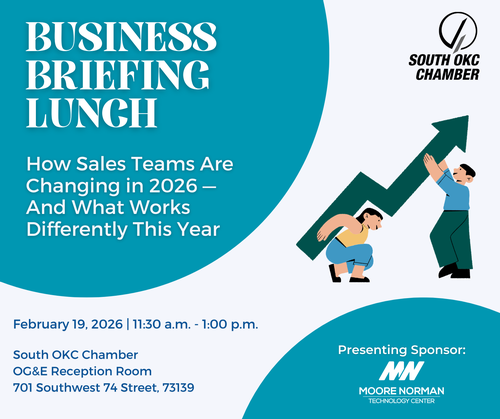 BUSINESS BRIEFING LUNCH

How Sales Teams Are Changing in 2026 — And What Works Differently This Year

SOUTH OKC CHAMBER

February 19, 2026 | 11:30 a.m. - 1:00 p.m.

South OKC Chamber
OG&E Reception Room
701 Southwest 74 Street, 73139

Presenting Sponsor:

MN
MOORE NORMAN
TECHNOLOGY CENTER